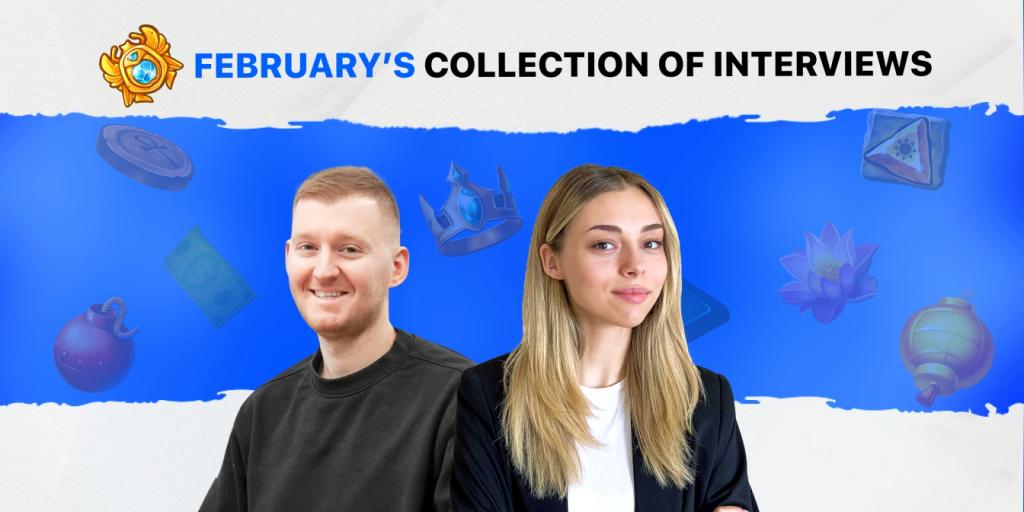 FEBRUARY'S COLLECTION OF INTERVIEWS